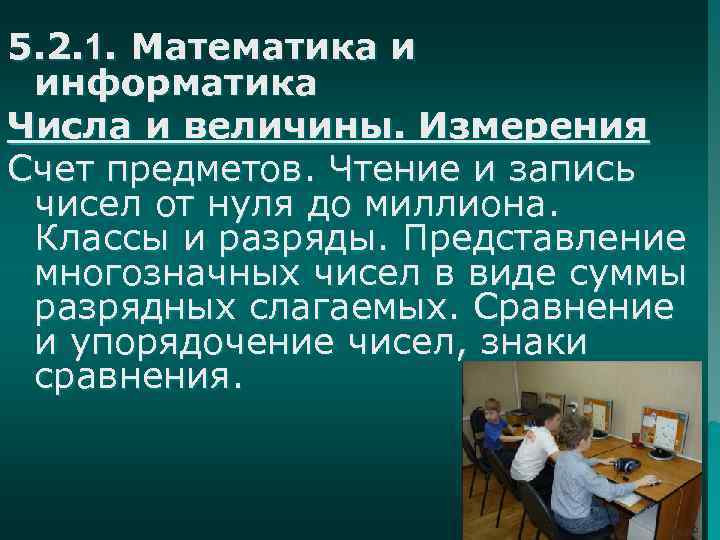 5.2.1. Математика и информатика

Числа и величины. Измерения

Счет предметов. Чтение и запись чисел от нуля до миллиона. Классы и разряды. Представление многозначных чисел в виде суммы разрядных слагаемых. Сравнение и упорядочение чисел, знаки сравнения.